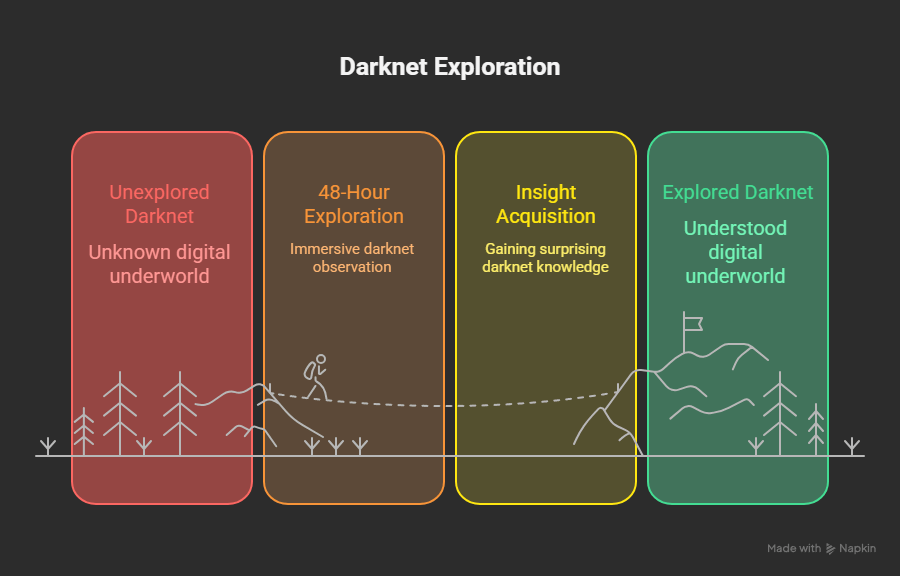 Darknet Exploration

Unexplored Darknet

Unknown digital underworld

48-Hour Exploration

Immersive darknet observation

Insight Acquisition

Gaining surprising darknet knowledge

Explored Darknet

Understood digital underworld

Made with Napkin